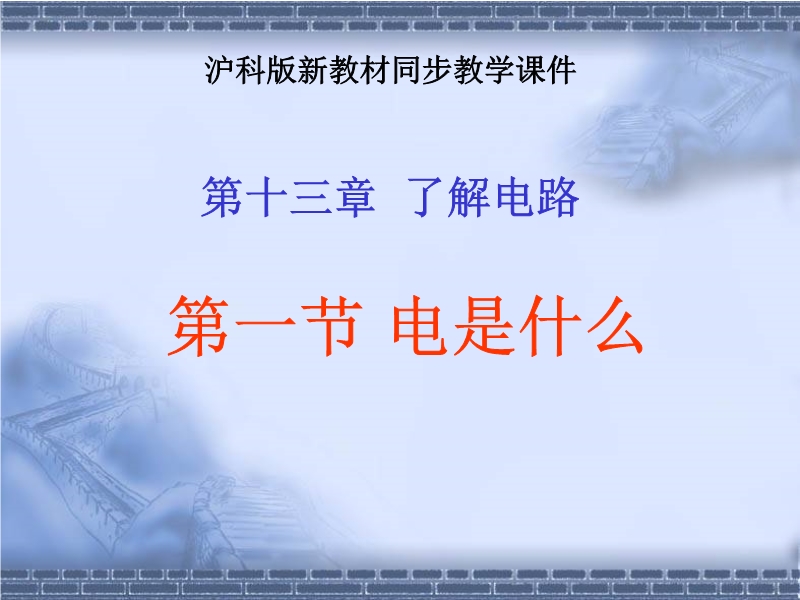 沪科版新教材同步教学课件

第十三章 了解电路

第一节 电是什么